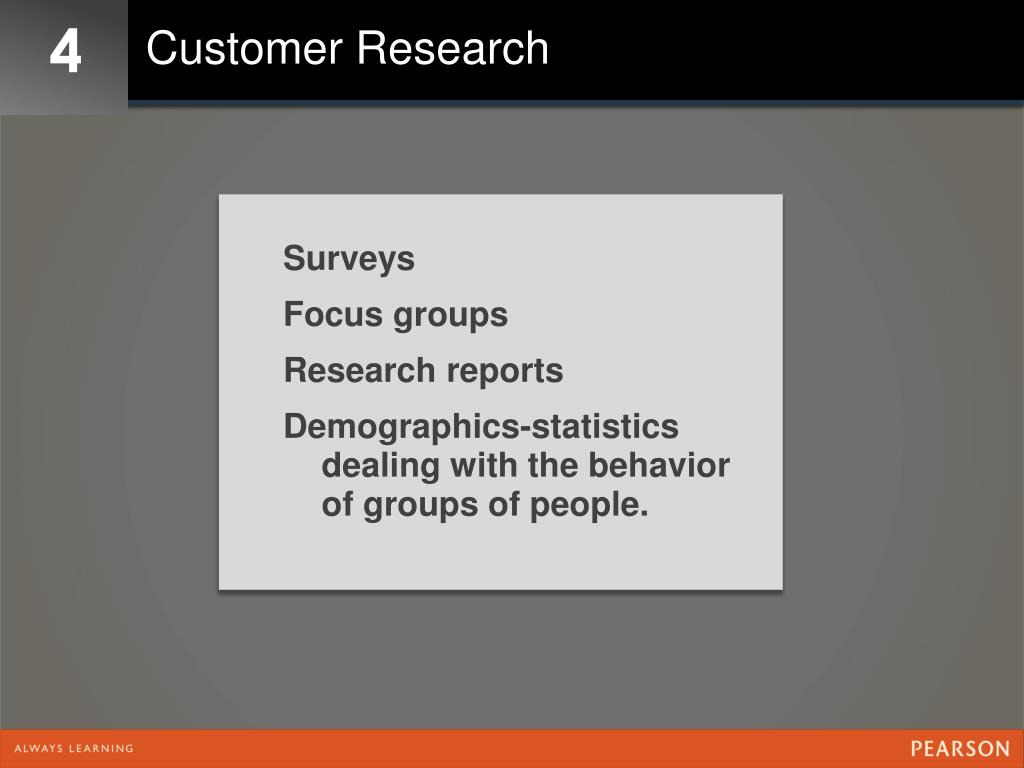 4

Customer Research

Surveys

Focus groups

Research reports

Demographics-statistics dealing with the behavior of groups of people.

ALWAYS LEARNING

PEARSON